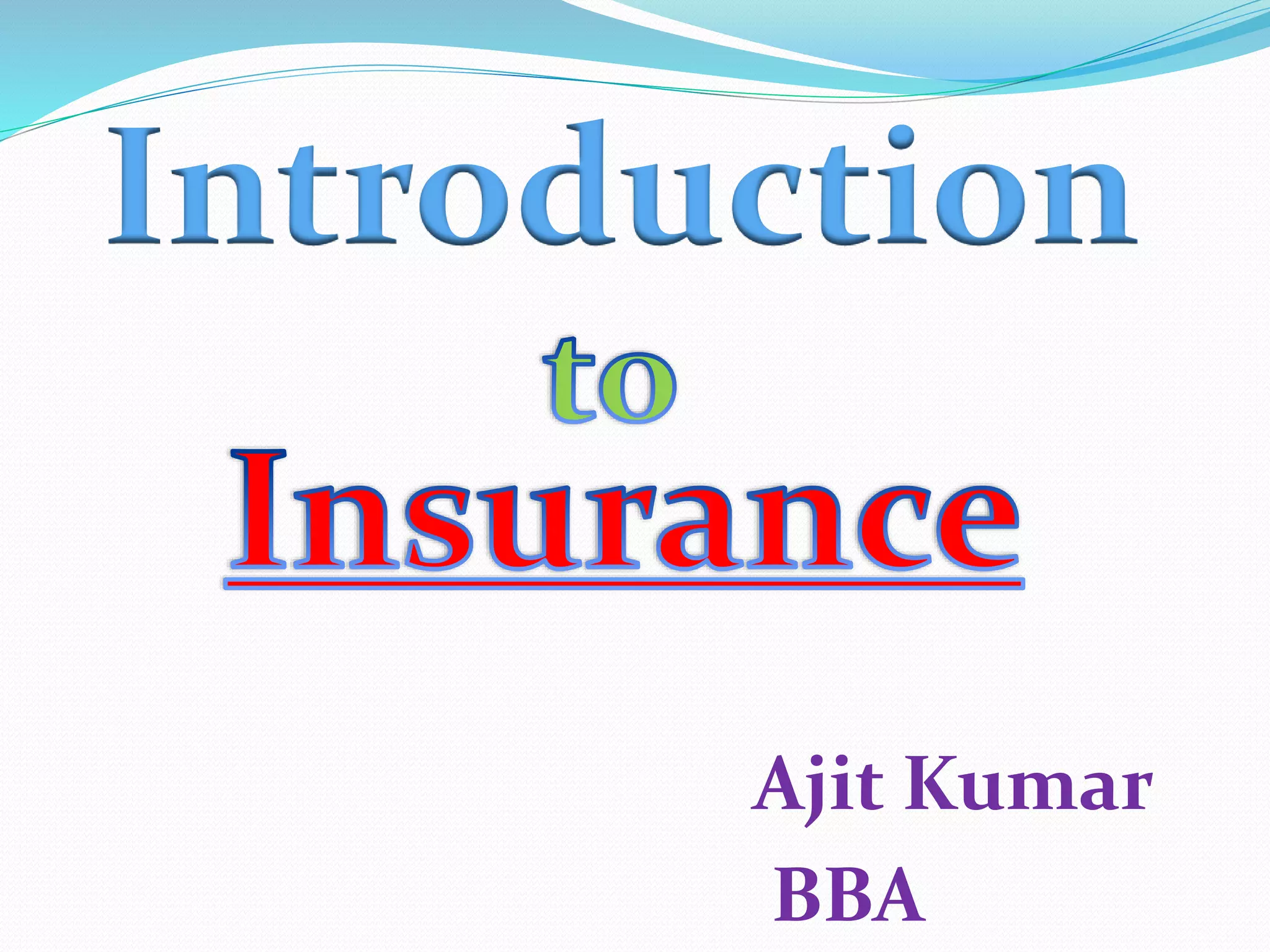 Introduction

to

Insurance

Ajit Kumar
BBA